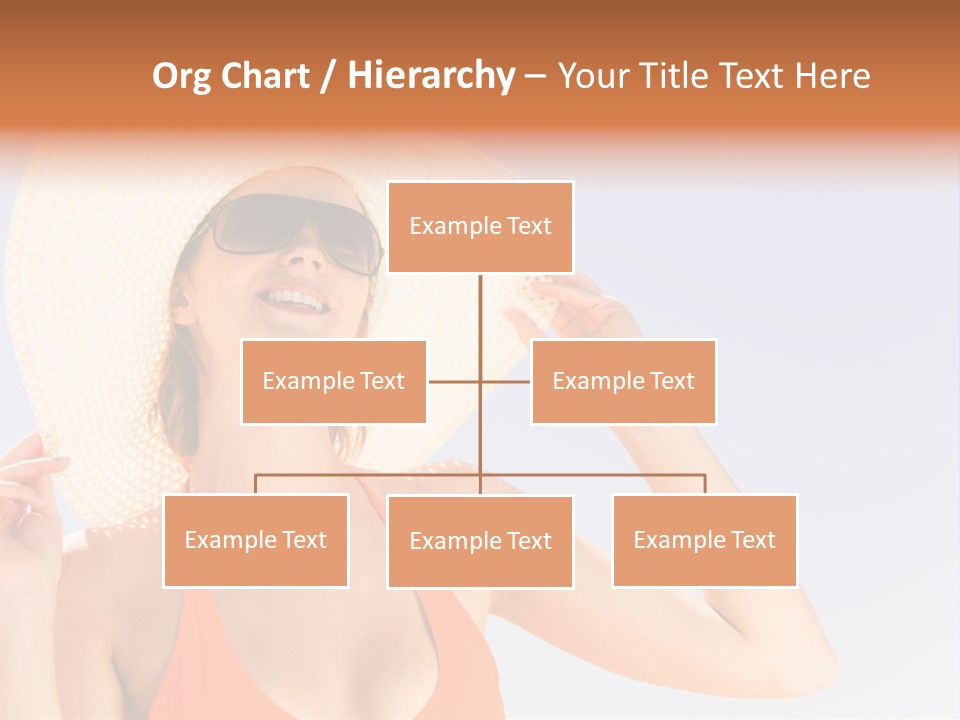 Org Chart / Hierarchy – Your Title Text Here

Example Text

Example Text

Example Text

Example Text

Example Text

Example Text